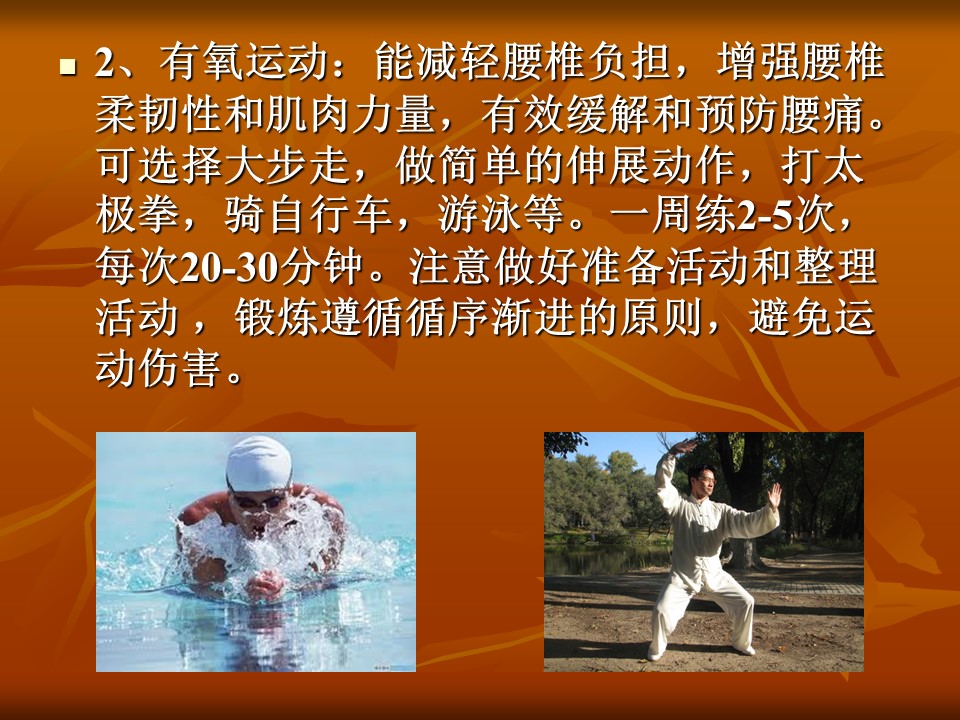 2、有氧运动：能减轻腰椎负担，增强腰椎柔韧性和肌肉力量，有效缓解和预防腰痛。可选择大步走，做简单的伸展动作，打太极拳，骑自行车，游泳等。一周练2-5次，每次20-30分钟。注意做好准备活动和整理活动，锻炼遵循循序渐进的原则，避免运动伤害。